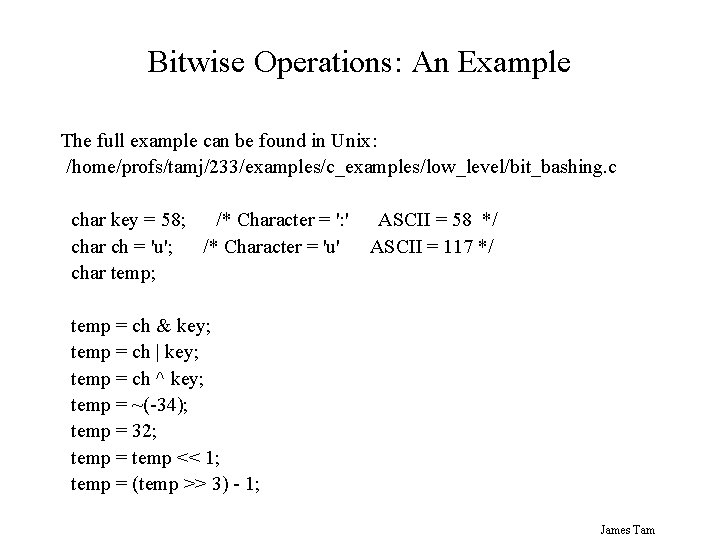 Bitwise Operations: An Example

The full example can be found in Unix:
/home/profs/tamj/233/examples/c_examples/low_level/bit_bashing.c

char key = 58;     /* Character = ':'     ASCII = 58  */
char ch = 'u';     /* Character = 'u'     ASCII = 117 */
char temp;

temp = ch & key;
temp = ch | key;
temp = ch ^ key;
temp = ~(-34);
temp = 32;
temp = temp << 1;
temp = (temp >> 3) - 1;

James Tam